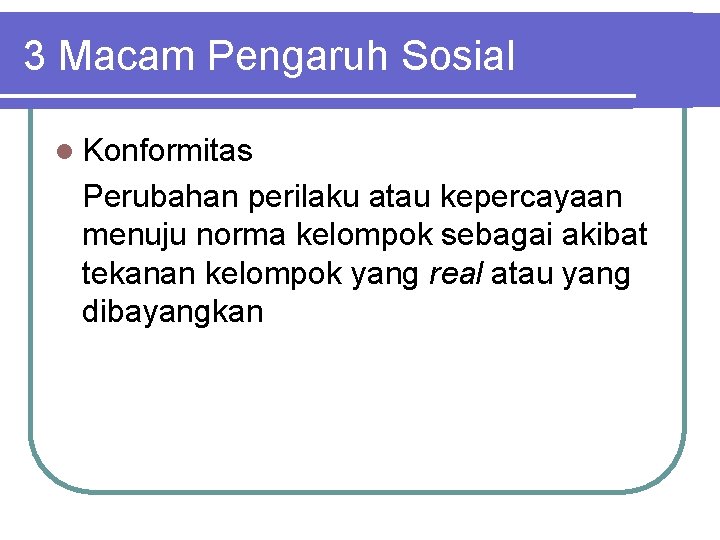 3 Macam Pengaruh Sosial

Konformitas

Perubahan perilaku atau kepercayaan menuju norma kelompok sebagai akibat tekanan kelompok yang real atau yang dibayangkan